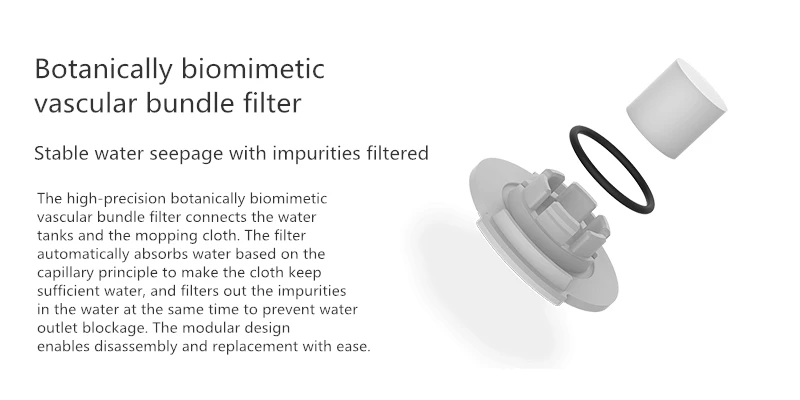 Botanically biomimetic vascular bundle filter

Stable water seepage with impurities filtered

The high-precision botanically biomimetic vascular bundle filter connects the water tanks and the mopping cloth. The filter automatically absorbs water based on the capillary principle to make the cloth keep sufficient water, and filters out the impurities in the water at the same time to prevent water outlet blockage. The modular design enables disassembly and replacement with ease.